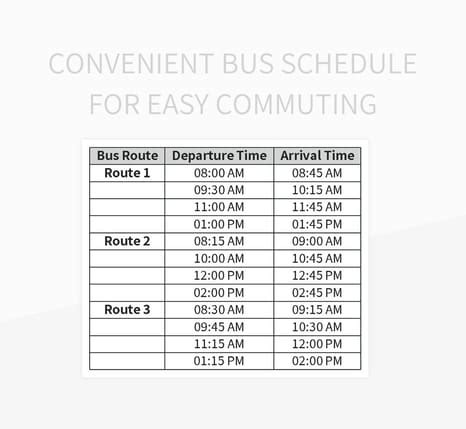 CONVENIENT BUS SCHEDULE FOR EASY COMMUTING

| Bus Route | Departure Time | Arrival Time |
|---|---|---|
| Route 1 | 08:00 AM | 08:45 AM |
| | 09:30 AM | 10:15 AM |
| | 11:00 AM | 11:45 AM |
| | 01:00 PM | 01:45 PM |
| Route 2 | 08:15 AM | 09:00 AM |
| | 10:00 AM | 10:45 AM |
| | 12:00 PM | 12:45 PM |
| | 02:00 PM | 02:45 PM |
| Route 3 | 08:30 AM | 09:15 AM |
| | 09:45 AM | 10:30 AM |
| | 11:15 AM | 12:00 PM |
| | 01:15 PM | 02:00 PM |